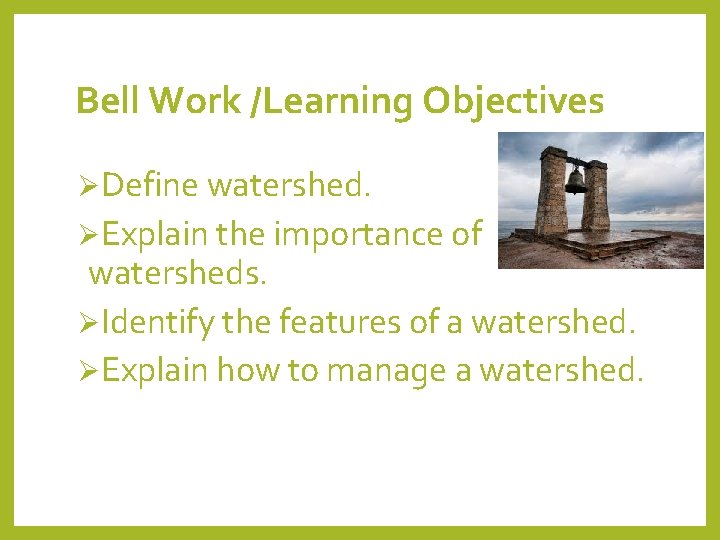 Bell Work /Learning Objectives

➢Define watershed.

➢Explain the importance of watersheds.

➢Identify the features of a watershed.

➢Explain how to manage a watershed.